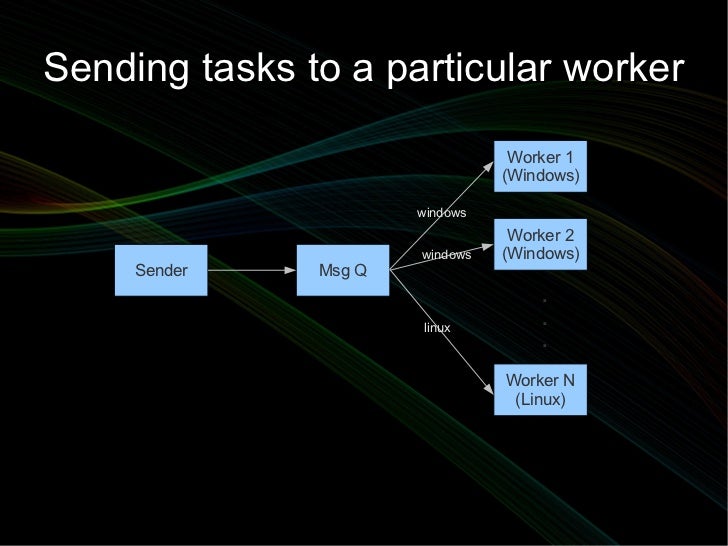 Sending tasks to a particular worker

Sender

Msg Q

windows

windows

linux

Worker 1
(Windows)

Worker 2
(Windows)

.
.
.

Worker N
(Linux)